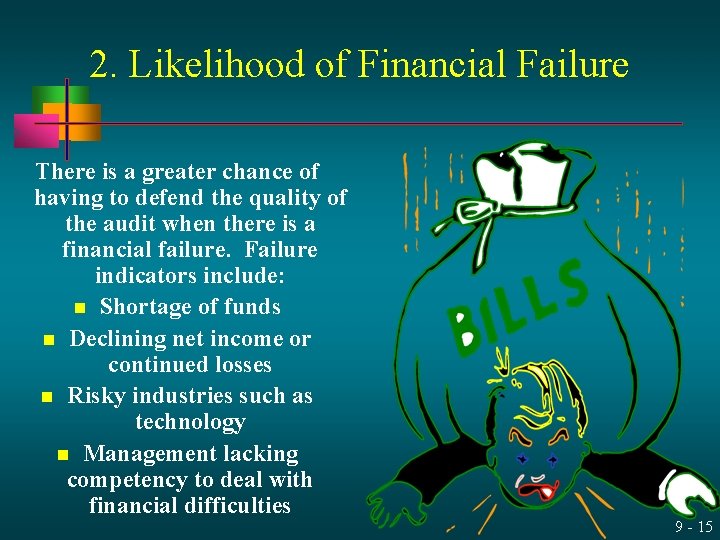 2. Likelihood of Financial Failure

There is a greater chance of having to defend the quality of the audit when there is a financial failure. Failure indicators include:

- Shortage of funds
- Declining net income or continued losses
- Risky industries such as technology
- Management lacking competency to deal with financial difficulties

BILLS

9 - 15